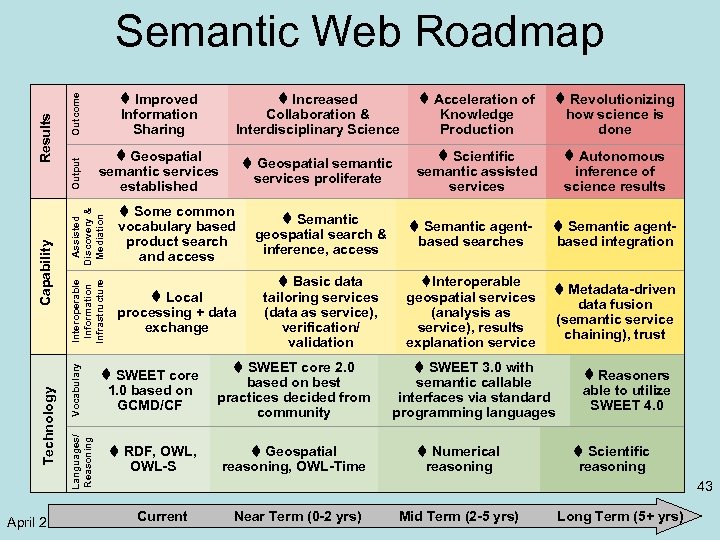 Semantic Web Roadmap

| | | | | | |
|---|---|---|---|---|---|
| Results | Outcome | ♦ Improved Information Sharing | ♦ Increased Collaboration & Interdisciplinary Science | ♦ Acceleration of Knowledge Production | ♦ Revolutionizing how science is done |
| Results | Output | ♦ Geospatial semantic services established | ♦ Geospatial semantic services proliferate | ♦ Scientific semantic assisted services | ♦ Autonomous inference of science results |
| Capability | Assisted Discovery & Mediation | ♦ Some common vocabulary based product search and access | ♦ Semantic geospatial search & inference, access | ♦ Semantic agent-based searches | ♦ Semantic agent-based integration |
| Capability | Interoperable Information Infrastructure | ♦ Local processing + data exchange | ♦ Basic data tailoring services (data as service), verification/ validation | ♦Interoperable geospatial services (analysis as service), results explanation service | ♦ Metadata-driven data fusion (semantic service chaining), trust |
| Technology | Vocabulary | ♦ SWEET core 1.0 based on GCMD/CF | ♦ SWEET core 2.0 based on best practices decided from community | ♦ SWEET 3.0 with semantic callable interfaces via standard programming languages | ♦ Reasoners able to utilize SWEET 4.0 |
| Technology | Languages/ Reasoning | ♦ RDF, OWL, OWL-S | ♦ Geospatial reasoning, OWL-Time | ♦ Numerical reasoning | ♦ Scientific reasoning |

43

April 2

Current    Near Term (0-2 yrs)    Mid Term (2-5 yrs)    Long Term (5+ yrs)